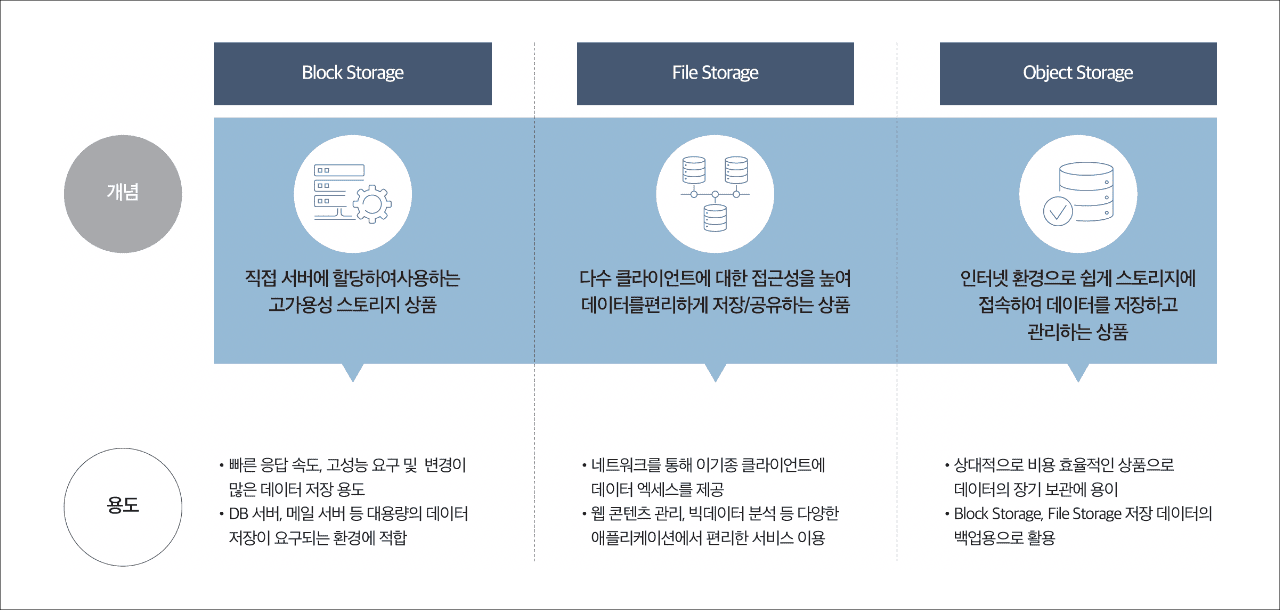 Block Storage

File Storage

Object Storage

개념

직접 서버에 할당하여사용하는 고가용성 스토리지 상품

다수 클라이언트에 대한 접근성을 높여 데이터를편리하게 저장/공유하는 상품

인터넷 환경으로 쉽게 스토리지에 접속하여 데이터를 저장하고 관리하는 상품

용도

• 빠른 응답 속도, 고성능 요구 및 변경이 많은 데이터 저장 용도
• DB 서버, 메일 서버 등 대용량의 데이터 저장이 요구되는 환경에 적합

• 네트워크를 통해 이기종 클라이언트에 데이터 엑세스를 제공
• 웹 콘텐츠 관리, 빅데이터 분석 등 다양한 애플리케이션에서 편리한 서비스 이용

• 상대적으로 비용 효율적인 상품으로 데이터의 장기 보관에 용이
• Block Storage, File Storage 저장 데이터의 백업용으로 활용